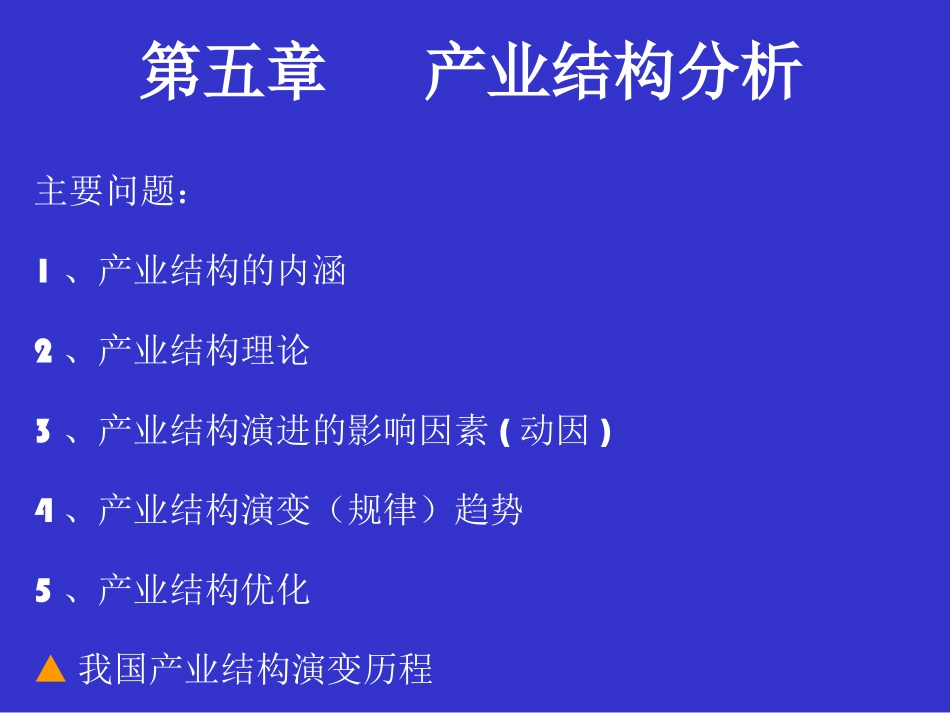 第五章　　产业结构分析

主要问题：

1 、产业结构的内涵

2 、产业结构理论

3 、产业结构演进的影响因素 ( 动因 )

4 、产业结构演变（规律）趋势

5 、产业结构优化

▲ 我国产业结构演变历程